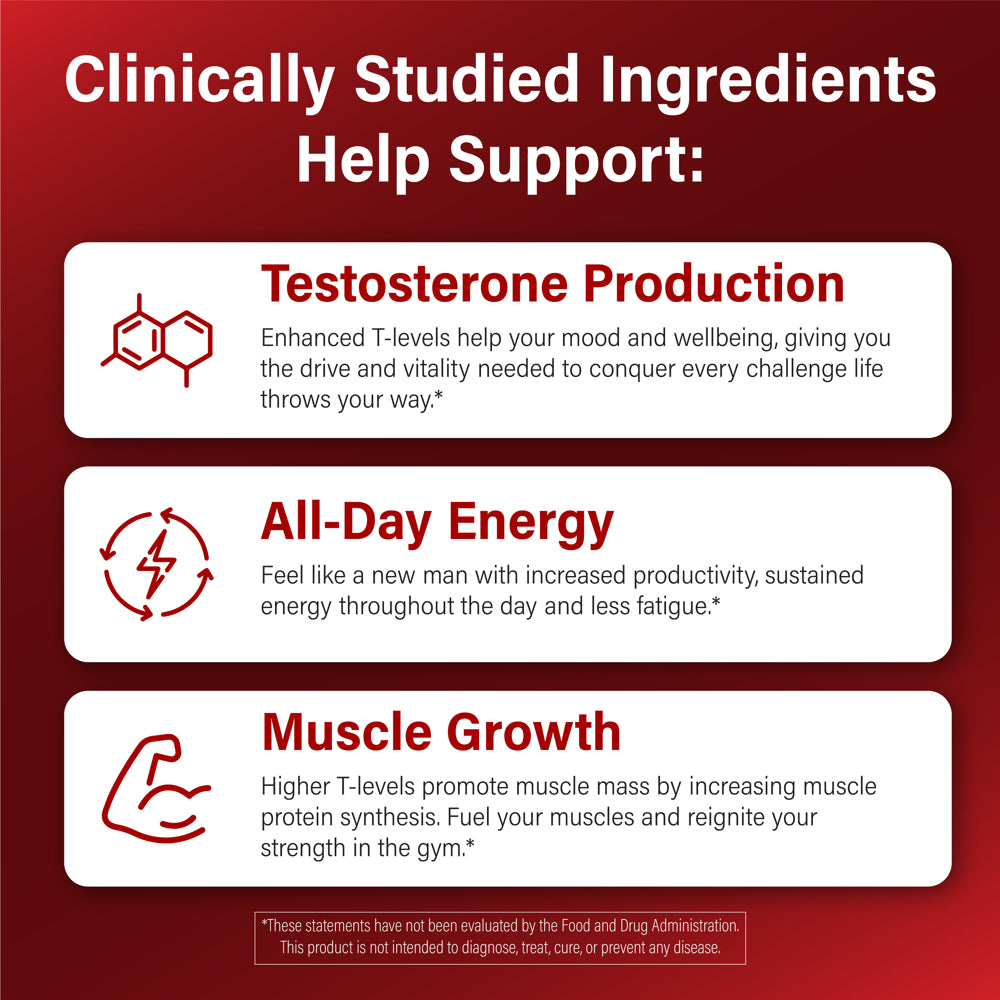 Clinically Studied Ingredients Help Support:

Testosterone Production

Enhanced T-levels help your mood and wellbeing, giving you the drive and vitality needed to conquer every challenge life throws your way.*

All-Day Energy

Feel like a new man with increased productivity, sustained energy throughout the day and less fatigue.*

Muscle Growth

Higher T-levels promote muscle mass by increasing muscle protein synthesis. Fuel your muscles and reignite your strength in the gym.*

*These statements have not been evaluated by the Food and Drug Administration. This product is not intended to diagnose, treat, cure, or prevent any disease.